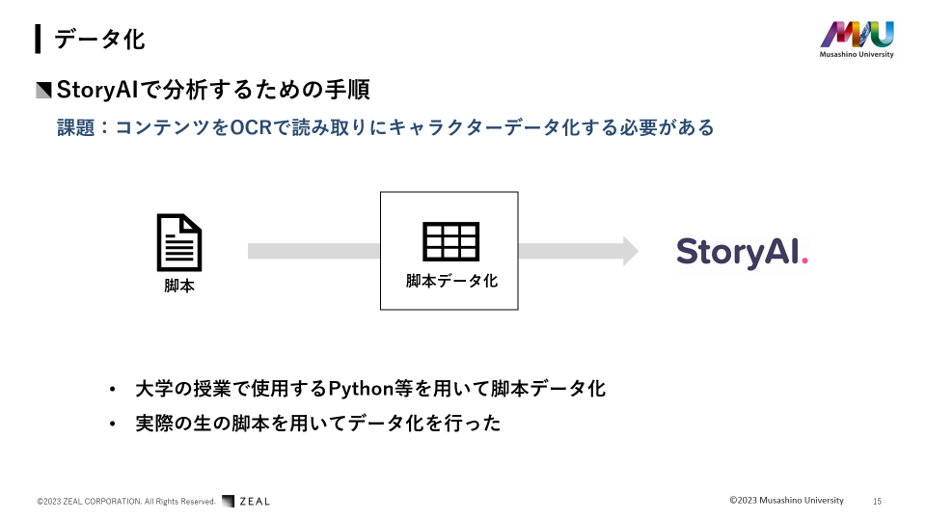 データ化

MU
Musashino University

StoryAIで分析するための手順

課題：コンテンツをOCRで読み取りにキャラクターデータ化する必要がある

脚本

脚本データ化

StoryAI.

• 大学の授業で使用するPython等を用いて脚本データ化

• 実際の生の脚本を用いてデータ化を行った

©2023 ZEAL CORPORATION. All Rights Reserved. ZEAL

©2023 Musashino University 15